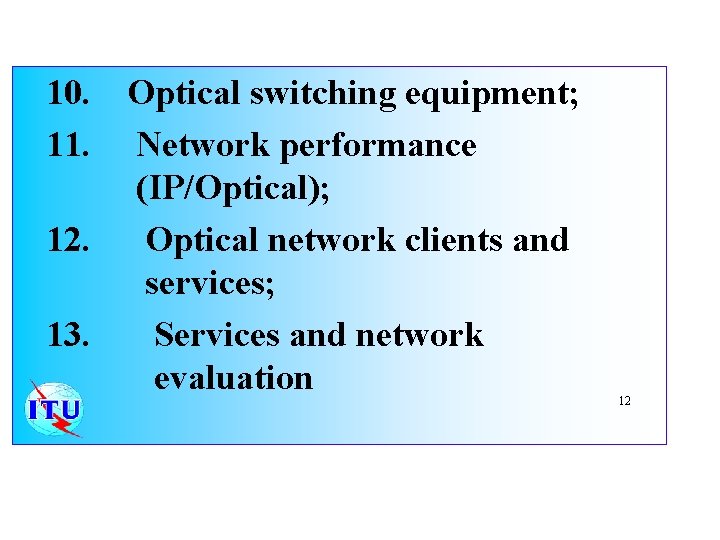 10. Optical switching equipment;

11. Network performance (IP/Optical);

12. Optical network clients and services;

13. Services and network evaluation

ITU

12